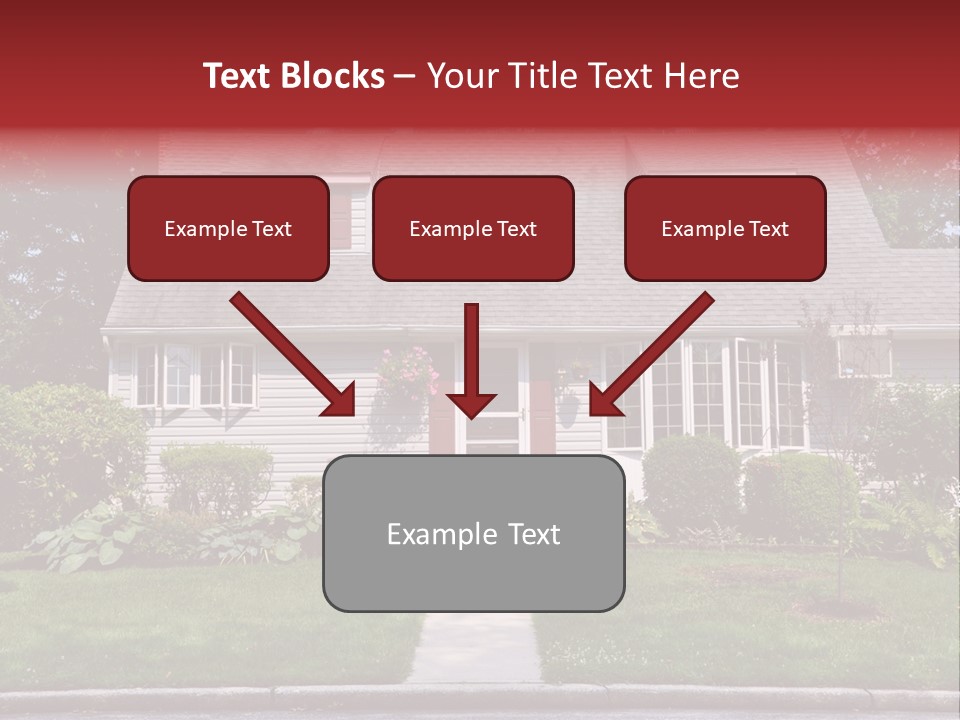 Text Blocks – Your Title Text Here

Example Text

Example Text

Example Text

Example Text